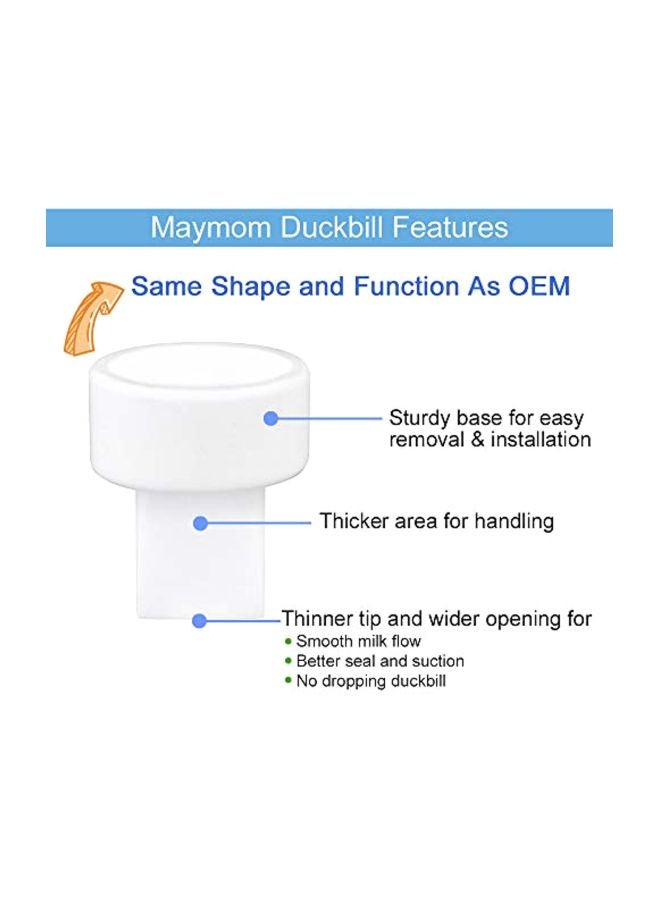 Maymom Duckbill Features

Same Shape and Function As OEM

Sturdy base for easy removal & installation

Thicker area for handling

Thinner tip and wider opening for
• Smooth milk flow
• Better seal and suction
• No dropping duckbill